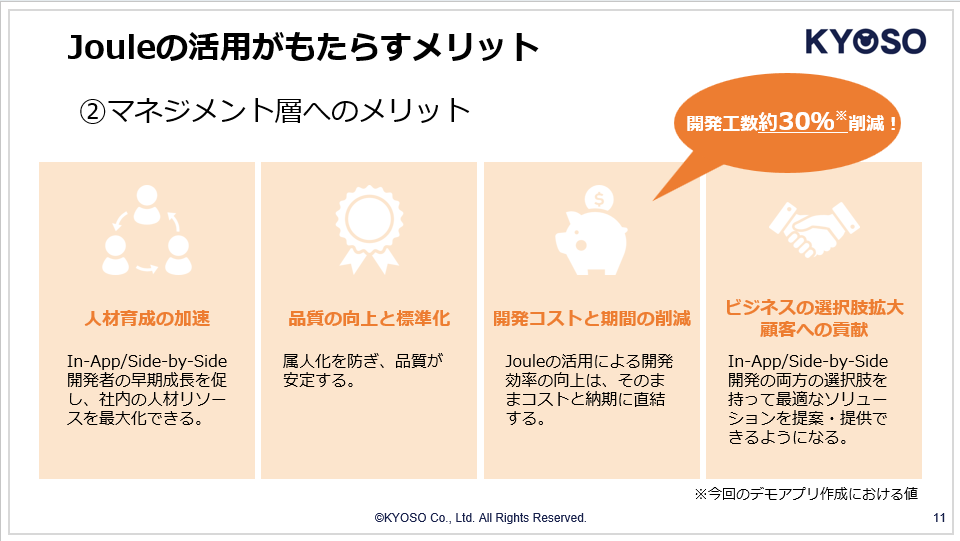 Jouleの活用がもたらすメリット

KYOSO

②マネジメント層へのメリット

開発工数約30%※削減！

人材育成の加速

In-App/Side-by-Side開発者の早期成長を促し、社内の人材リソースを最大化できる。

品質の向上と標準化

属人化を防ぎ、品質が安定する。

開発コストと期間の削減

Jouleの活用による開発効率の向上は、そのままコストと納期に直結する。

ビジネスの選択肢拡大
顧客への貢献

In-App/Side-by-Side開発の両方の選択肢を持って最適なソリューションを提案・提供できるようになる。

※今回のデモアプリ作成における値

©KYOSO Co., Ltd. All Rights Reserved.

11